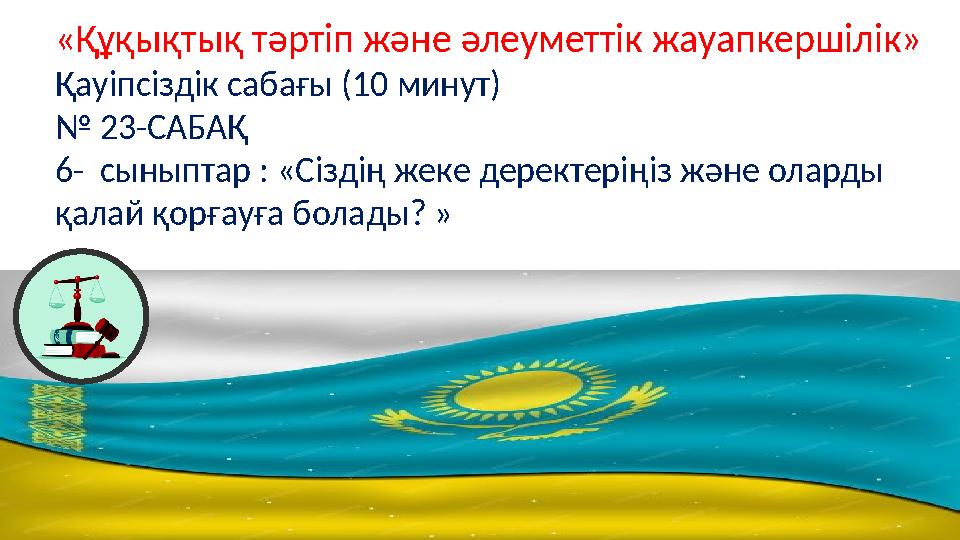 «Құқықтық тәртіп және әлеуметтік жауапкершілік»
Қауіпсіздік сабағы (10 минут)
№ 23-САБАҚ
6- сыныптар : «Сіздің жеке деректеріңіз және оларды қалай қорғауға болады? »